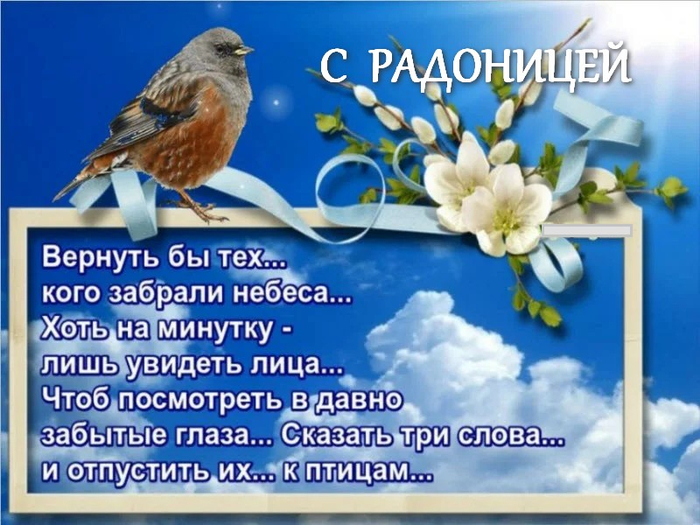 С РАДОНИЦЕЙ

Вернуть бы тех...
кого забрали небеса...
Хоть на минутку -
лишь увидеть лица...
Чтоб посмотреть в давно
забытые глаза... Сказать три слова...
и отпустить их... к птицам...